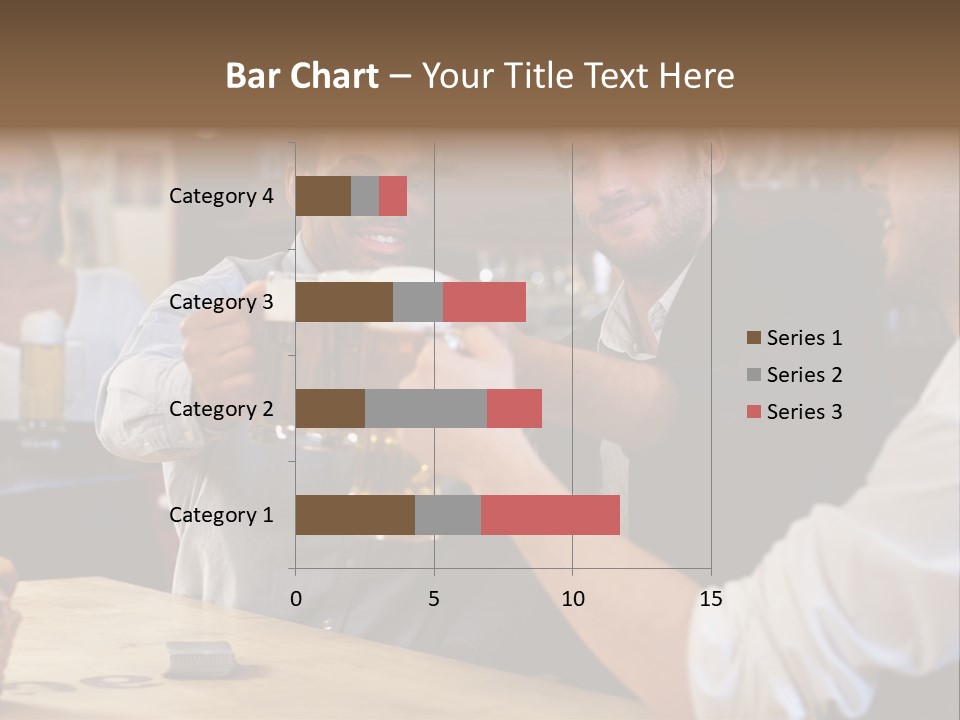 Bar Chart – Your Title Text Here

Category 4
Category 3
Category 2
Category 1

0
5
10
15

Series 1
Series 2
Series 3